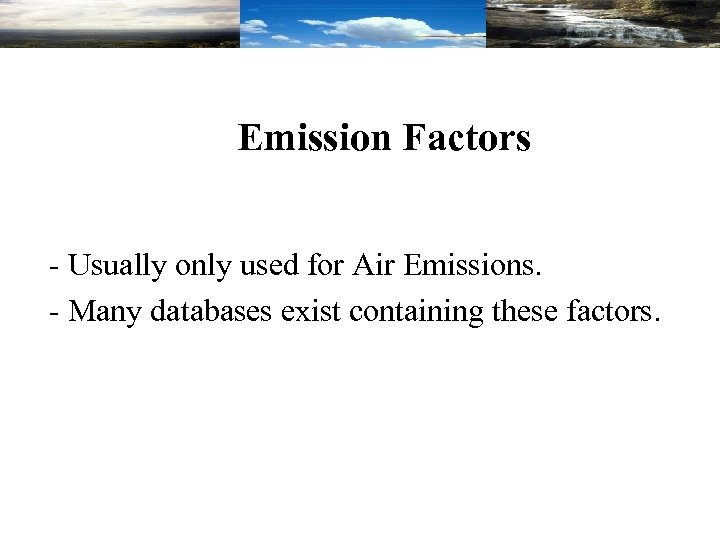 Emission Factors

- Usually only used for Air Emissions.
- Many databases exist containing these factors.